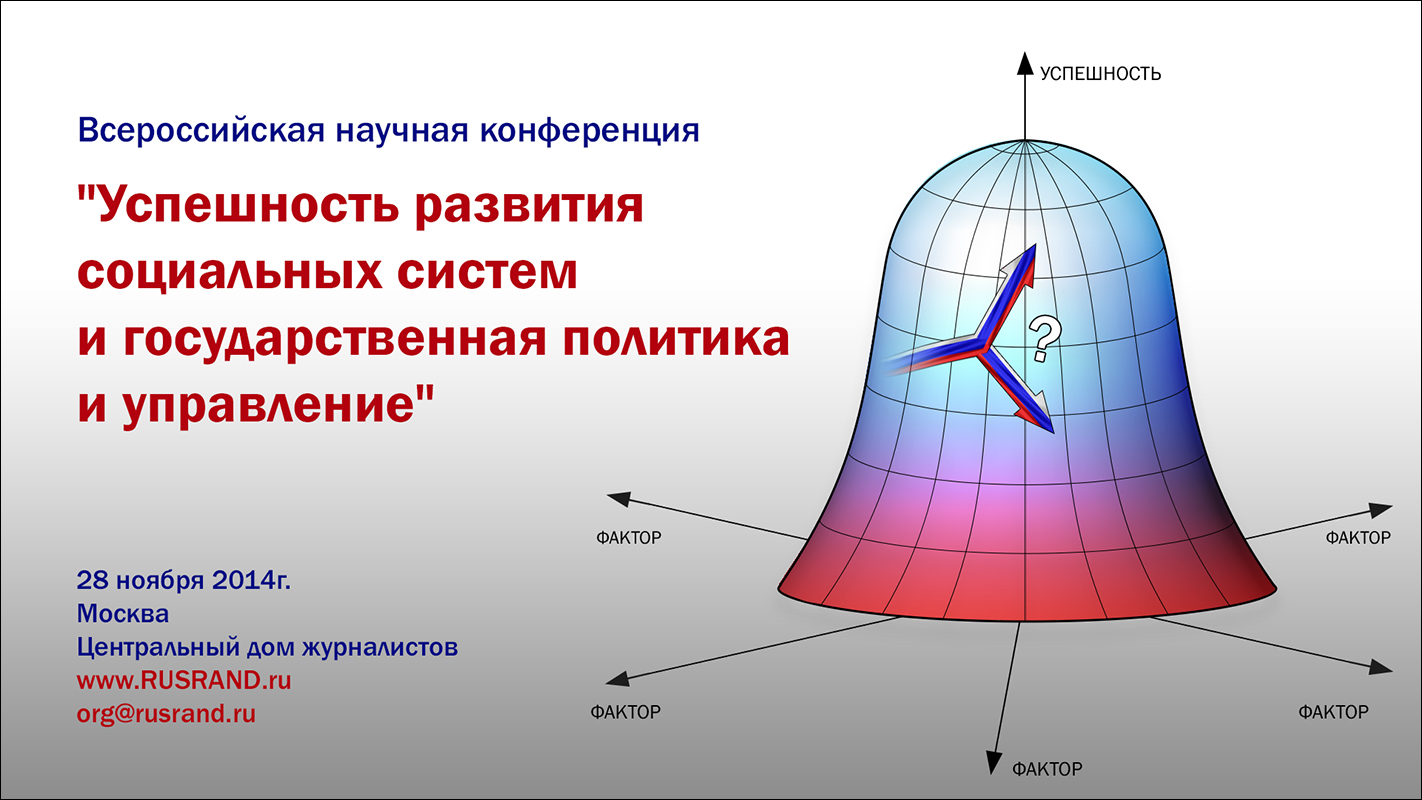 Всероссийская научная конференция

"Успешность развития социальных систем и государственная политика и управление"

28 ноября 2014г.
Москва
Центральный дом журналистов
www.RUSRAND.ru
org@rusrand.ru

УСПЕШНОСТЬ

?

ФАКТОР

ФАКТОР

ФАКТОР

ФАКТОР

ФАКТОР